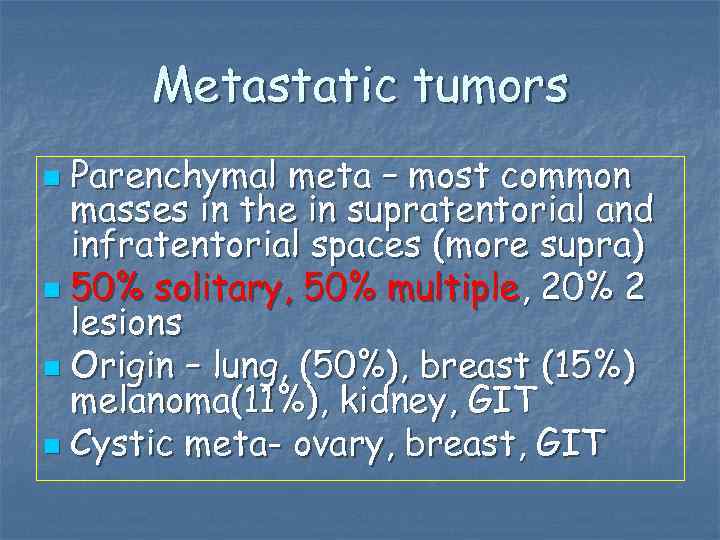 Metastatic tumors

- Parenchymal meta – most common masses in the in supratentorial and infratentorial spaces (more supra)
- 50% solitary, 50% multiple, 20% 2 lesions
- Origin – lung, (50%), breast (15%) melanoma(11%), kidney, GIT
- Cystic meta- ovary, breast, GIT